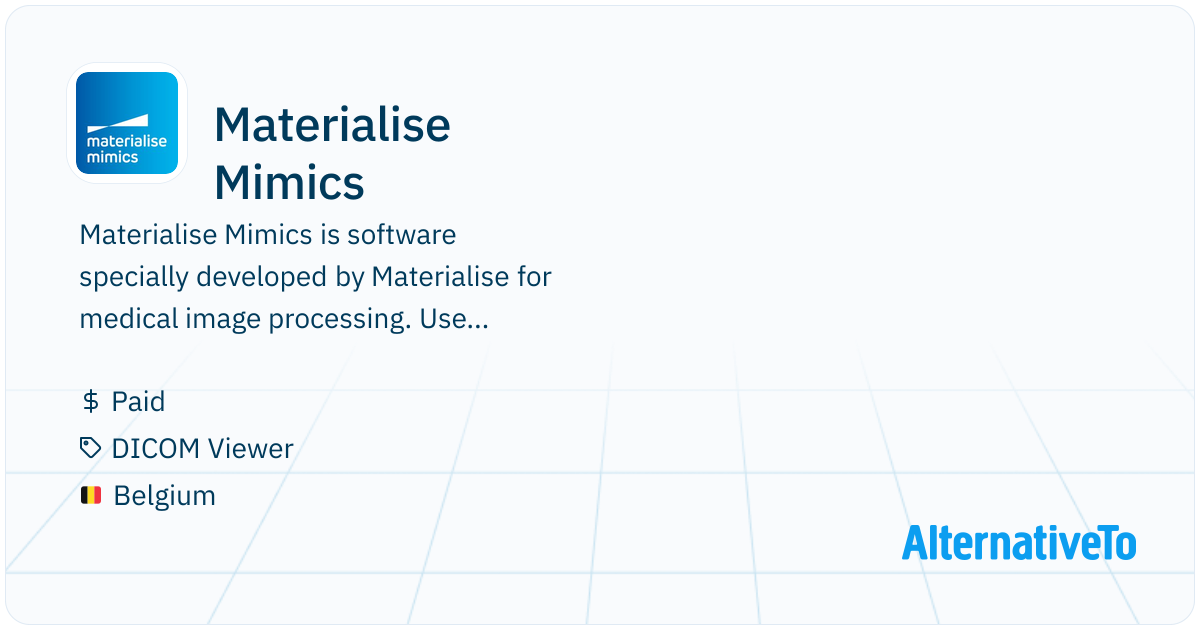 materialise
mimics

Materialise Mimics

Materialise Mimics is software specially developed by Materialise for medical image processing. Use...

$ Paid
DICOM Viewer
Belgium

AlternativeTo